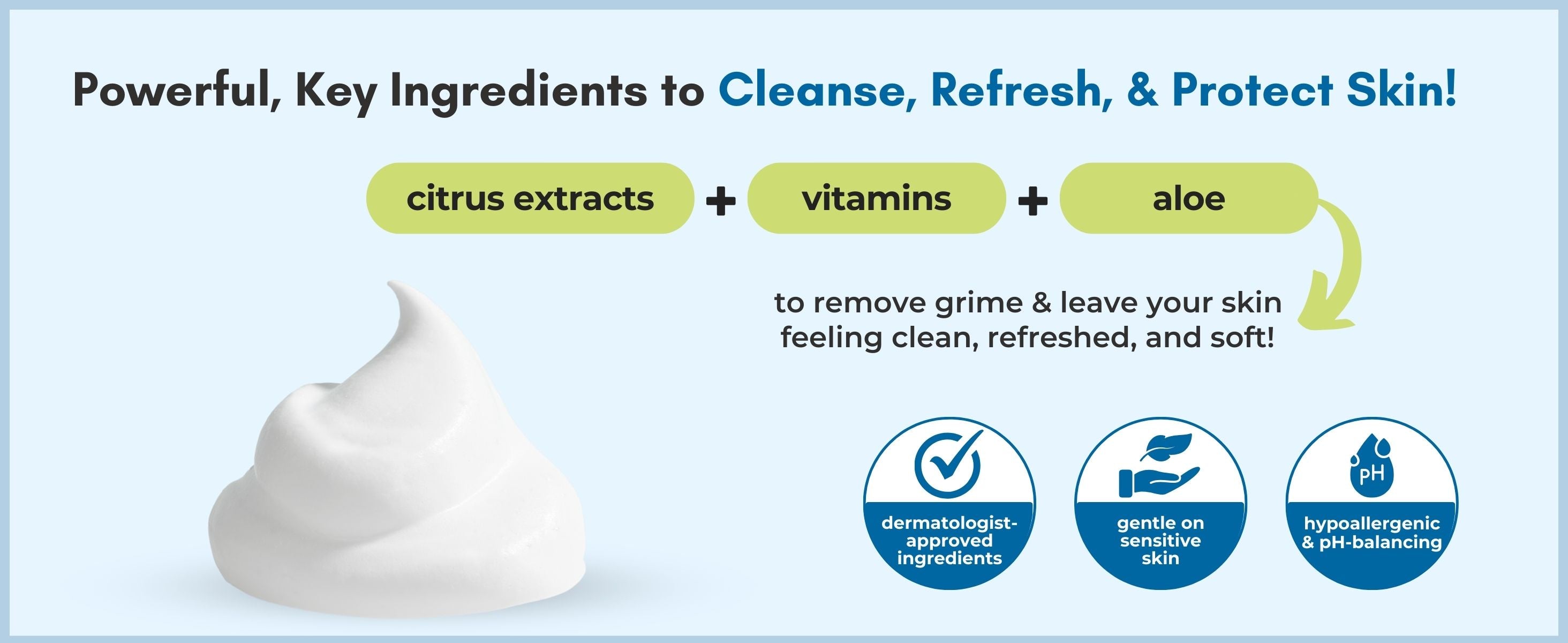 Powerful, Key Ingredients to Cleanse, Refresh, & Protect Skin!

citrus extracts + vitamins + aloe

to remove grime & leave your skin feeling clean, refreshed, and soft!

dermatologist-approved ingredients

gentle on sensitive skin

pH

hypoallergenic & pH-balancing